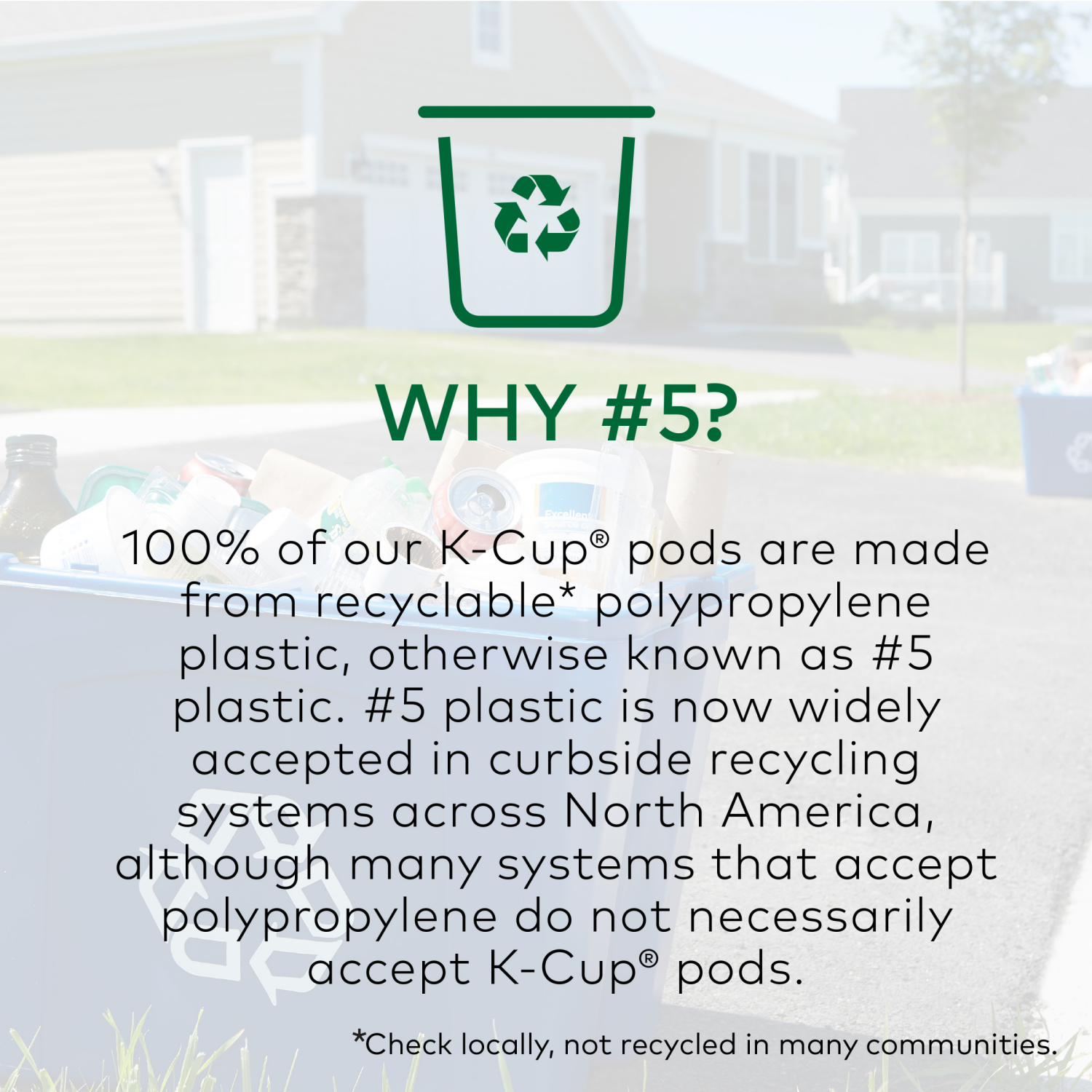 WHY #5?

100% of our K-Cup® pods are made from recyclable* polypropylene plastic, otherwise known as #5 plastic. #5 plastic is now widely accepted in curbside recycling systems across North America, although many systems that accept polypropylene do not necessarily accept K-Cup® pods.

*Check locally, not recycled in many communities.